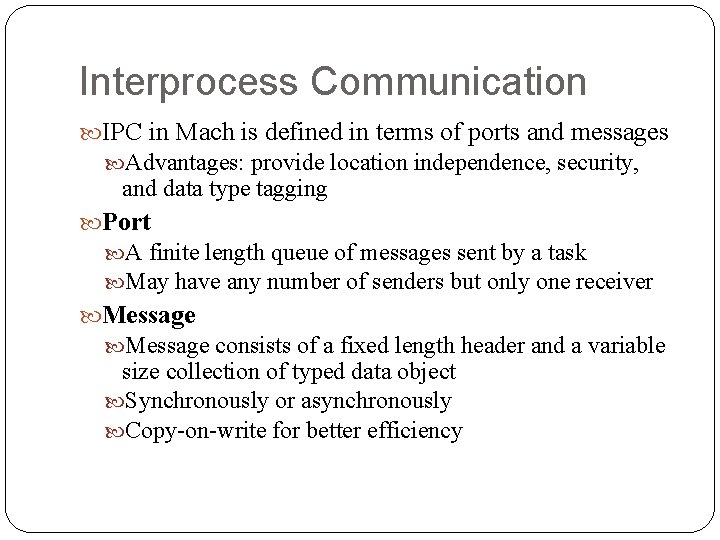 Interprocess Communication

IPC in Mach is defined in terms of ports and messages

Advantages: provide location independence, security, and data type tagging

Port

A finite length queue of messages sent by a task

May have any number of senders but only one receiver

Message

Message consists of a fixed length header and a variable size collection of typed data object

Synchronously or asynchronously

Copy-on-write for better efficiency